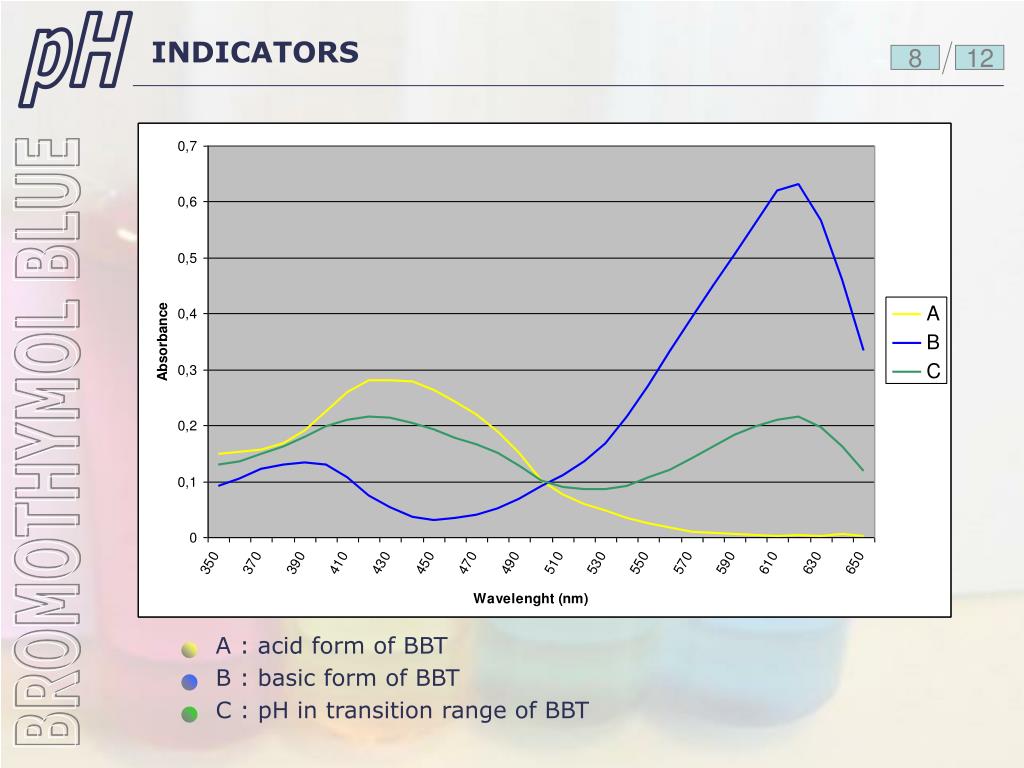 pH INDICATORS

8 / 12

BROMOTHYMOL BLUE

Absorbance

0,7
0,6
0,5
0,4
0,3
0,2
0,1
0

350 370 390 410 430 450 470 490 510 530 550 570 590 610 630 650

Wavelenght (nm)

A
B
C

A : acid form of BBT
B : basic form of BBT
C : pH in transition range of BBT